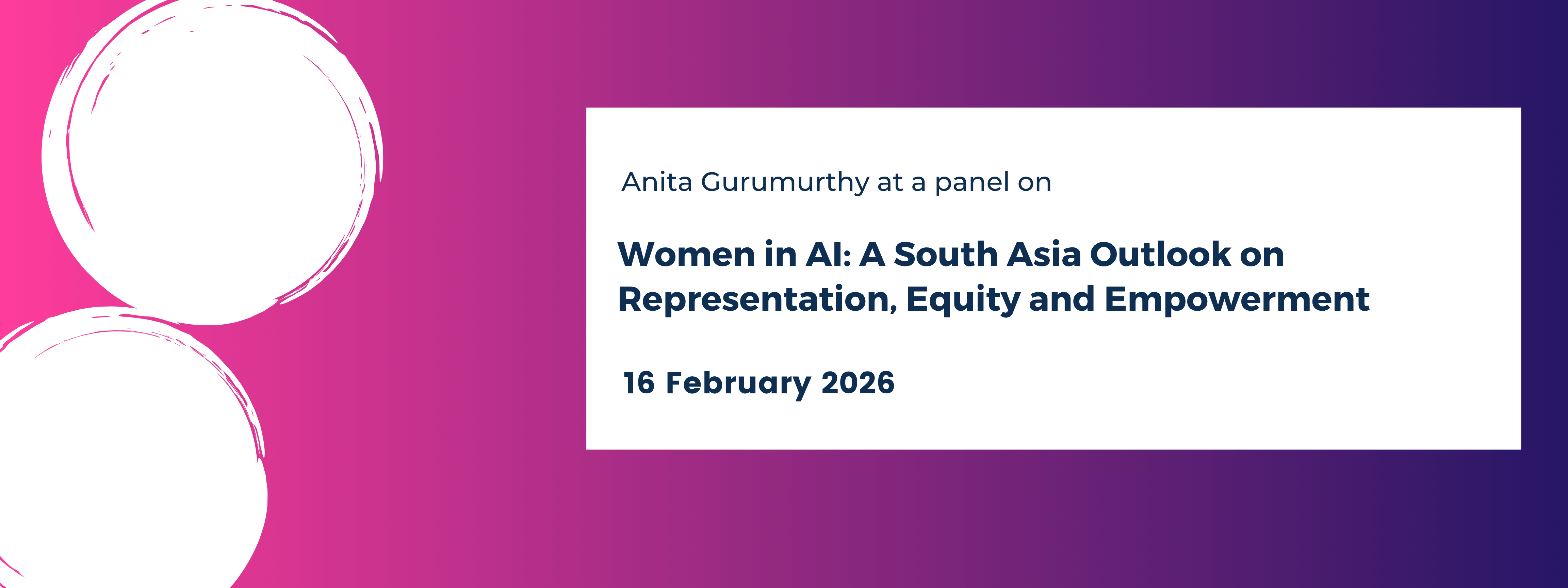 Anita Gurumurthy at a panel on

Women in AI: A South Asia Outlook on Representation, Equity and Empowerment

16 February 2026